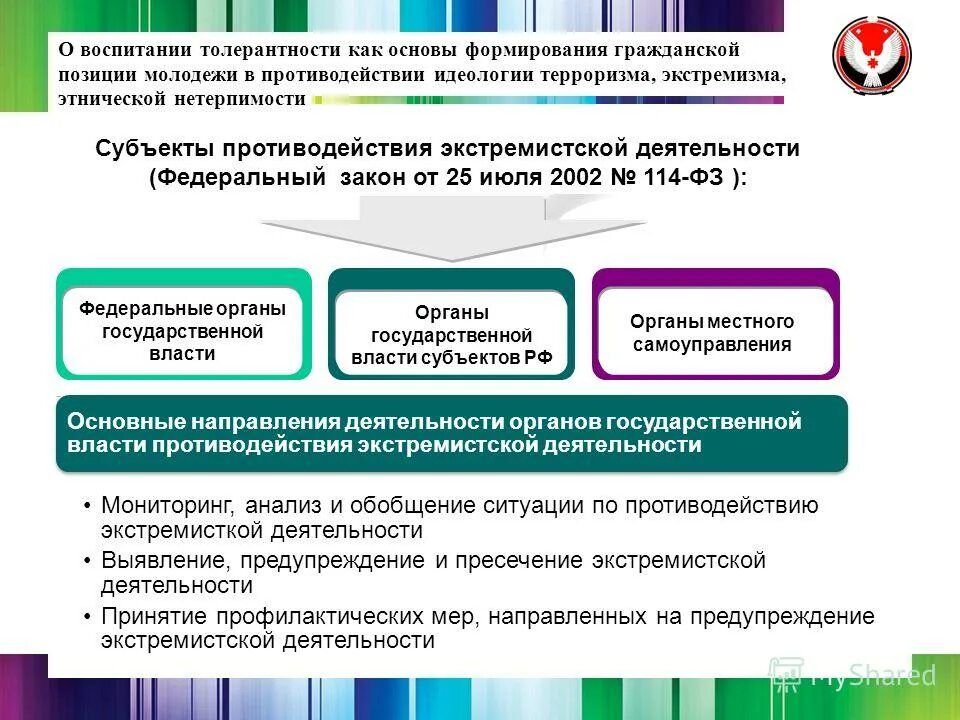 О воспитании толерантности как основы формирования гражданской позиции молодежи в противодействии идеологии терроризма, экстремизма, этнической нетерпимости

Субъекты противодействия экстремистской деятельности (Федеральный закон от 25 июля 2002 № 114-ФЗ ):

Федеральные органы государственной власти

Органы государственной власти субъектов РФ

Органы местного самоуправления

Основные направления деятельности органов государственной власти противодействия экстремистской деятельности

• Мониторинг, анализ и обобщение ситуации по противодействию экстремисткой деятельности
• Выявление, предупреждение и пресечение экстремистской деятельности
• Принятие профилактических мер, направленных на предупреждение экстремистской деятельности

MyShared